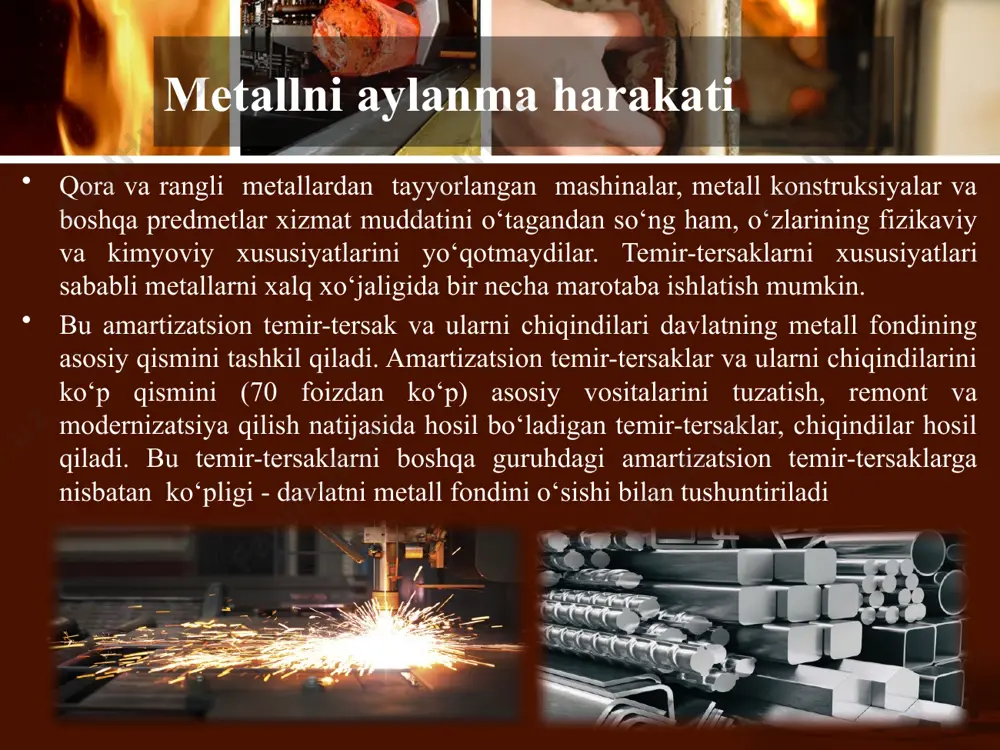 Metallni aylanma harakati

• Qora va rangli metallardan tayyorlangan mashinalar, metall konstruksiyalar va boshqa predmetlar xizmat muddatini o‘tagandan so‘ng ham, o‘zlarining fizikaviy va kimyoviy xususiyatlarini yo‘qotmaydilar. Temir-tersaklarni xususiyatlari sababli metallarni xalq xo‘jaligida bir necha marotaba ishlatish mumkin.

• Bu amartizatsion temir-tersak va ularni chiqindilari davlatning metall fondining asosiy qismini tashkil qiladi. Amartizatsion temir-tersaklar va ularni chiqindilarini ko‘p qismini (70 foizdan ko‘p) asosiy vositalarini tuzatish, remont va modernizatsiya qilish natijasida hosil bo‘ladigan temir-tersaklar, chiqindilar hosil qiladi. Bu temir-tersaklarni boshqa guruhdagi amartizatsion temir-tersaklarga nisbatan ko‘pligi - davlatni metall fondini o‘sishi bilan tushuntiriladi